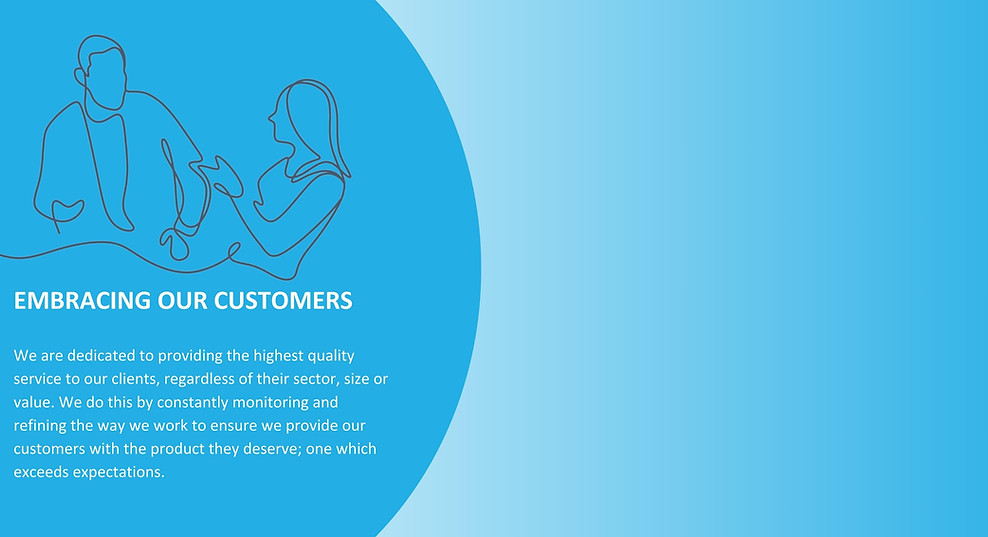 EMBRACING OUR CUSTOMERS

We are dedicated to providing the highest quality service to our clients, regardless of their sector, size or value. We do this by constantly monitoring and refining the way we work to ensure we provide our customers with the product they deserve; one which exceeds expectations.